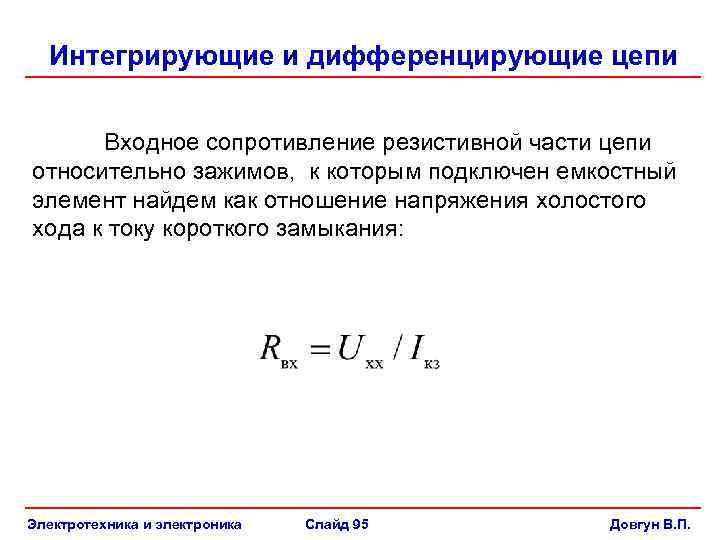 Интегрирующие и дифференцирующие цепи

Входное сопротивление резистивной части цепи относительно зажимов,  к которым подключен емкостный элемент найдем как отношение напряжения холостого хода к току короткого замыкания:

$R_{вх} = U_{хх} / I_{кз}$

Электротехника и электроника
Слайд 95
Довгун В.П.